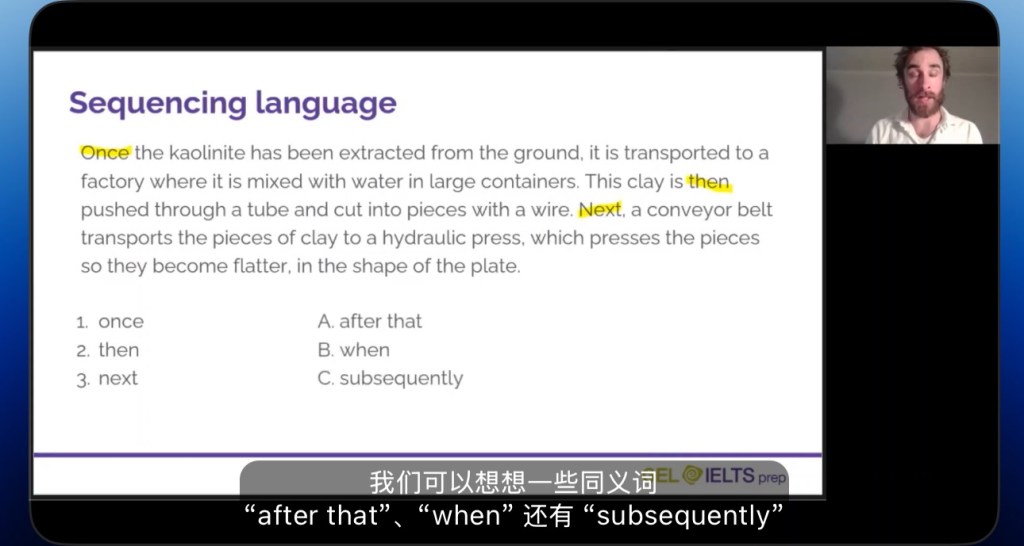 Sequencing language

Once the kaolinite has been extracted from the ground, it is transported to a factory where it is mixed with water in large containers. This clay is then pushed through a tube and cut into pieces with a wire. Next, a conveyor belt transports the pieces of clay to a hydraulic press, which presses the pieces so they become flatter, in the shape of the plate.

1. once
2. then
3. next

A. after that
B. when
C. subsequently

EL IELTS prep

我们可以想想一些同义词
“after that”、“when” 还有 “subsequently”